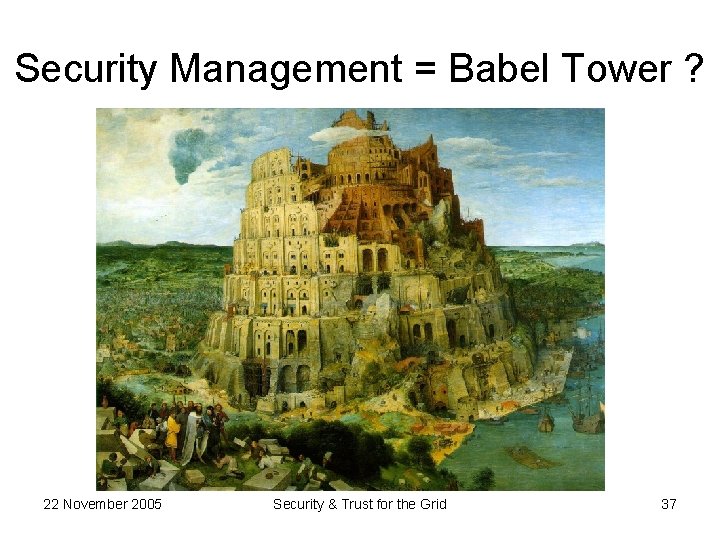 Security Management = Babel Tower ?

22 November 2005

Security & Trust for the Grid

37